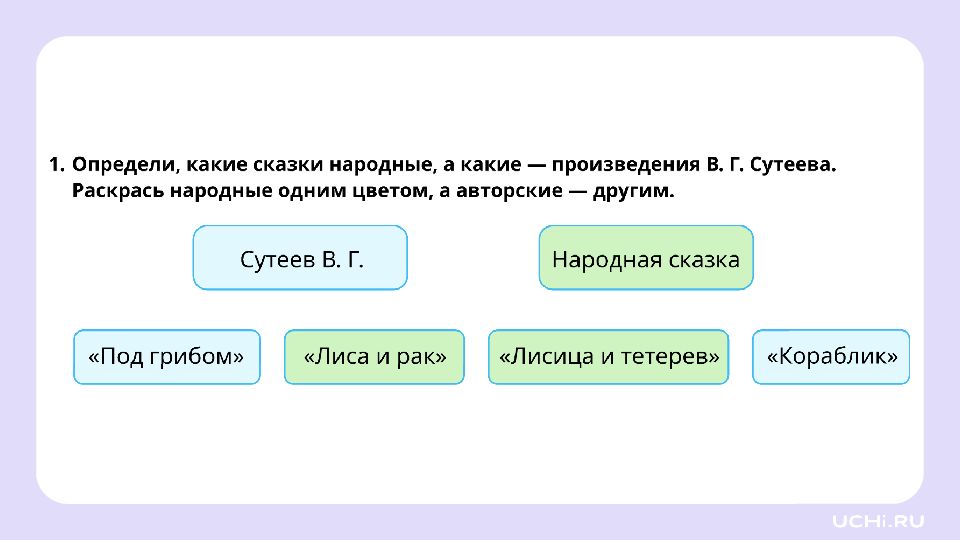 1. Определи, какие сказки народные, а какие — произведения В. Г. Сутеева. Раскрась народные одним цветом, а авторские — другим.

Сутеев В. Г.

Народная сказка

«Под грибом»

«Лиса и рак»

«Лисица и тетерев»

«Кораблик»

UCHi.RU